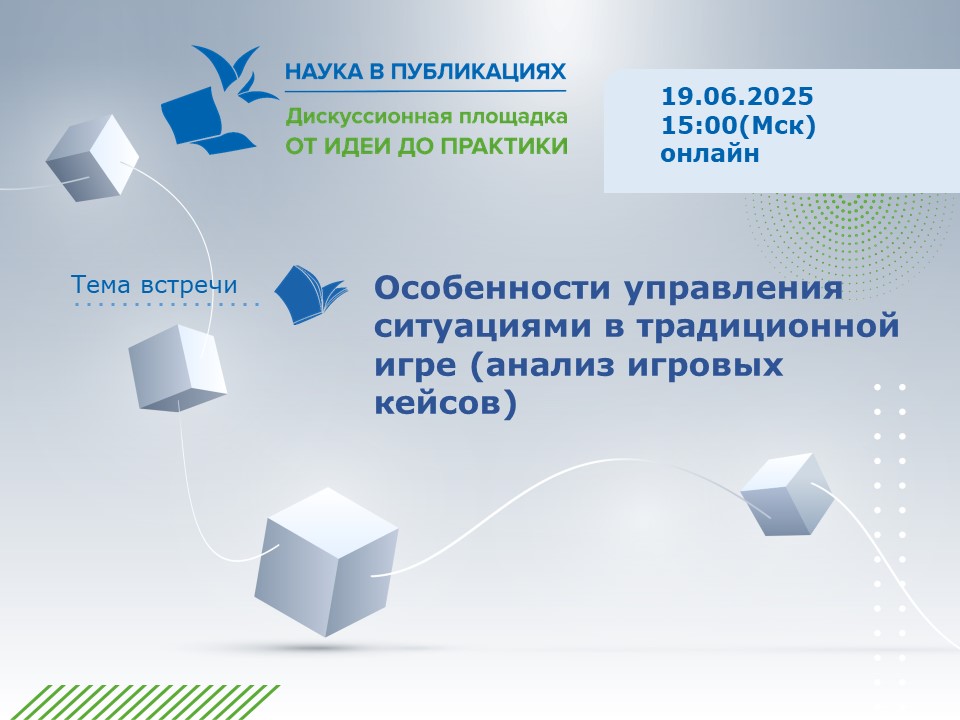 НАУКА В ПУБЛИКАЦИЯХ
Дискуссионная площадка
ОТ ИДЕИ ДО ПРАКТИКИ

19.06.2025
15:00(Мск)
онлайн

Тема встречи

Особенности управления ситуациями в традиционной игре (анализ игровых кейсов)